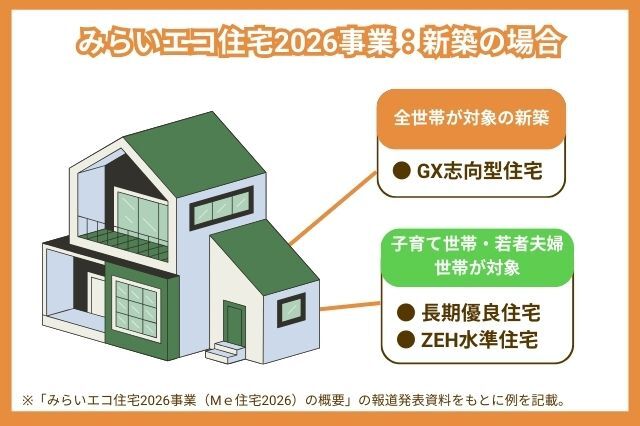 みらいエコ住宅2026事業：新築の場合

全世帯が対象の新築

● GX志向型住宅

子育て世帯・若者夫婦世帯が対象

● 長期優良住宅
● ZEH水準住宅

※「みらいエコ住宅2026事業（Ｍｅ住宅2026）の概要」の報道発表資料をもとに例を記載。